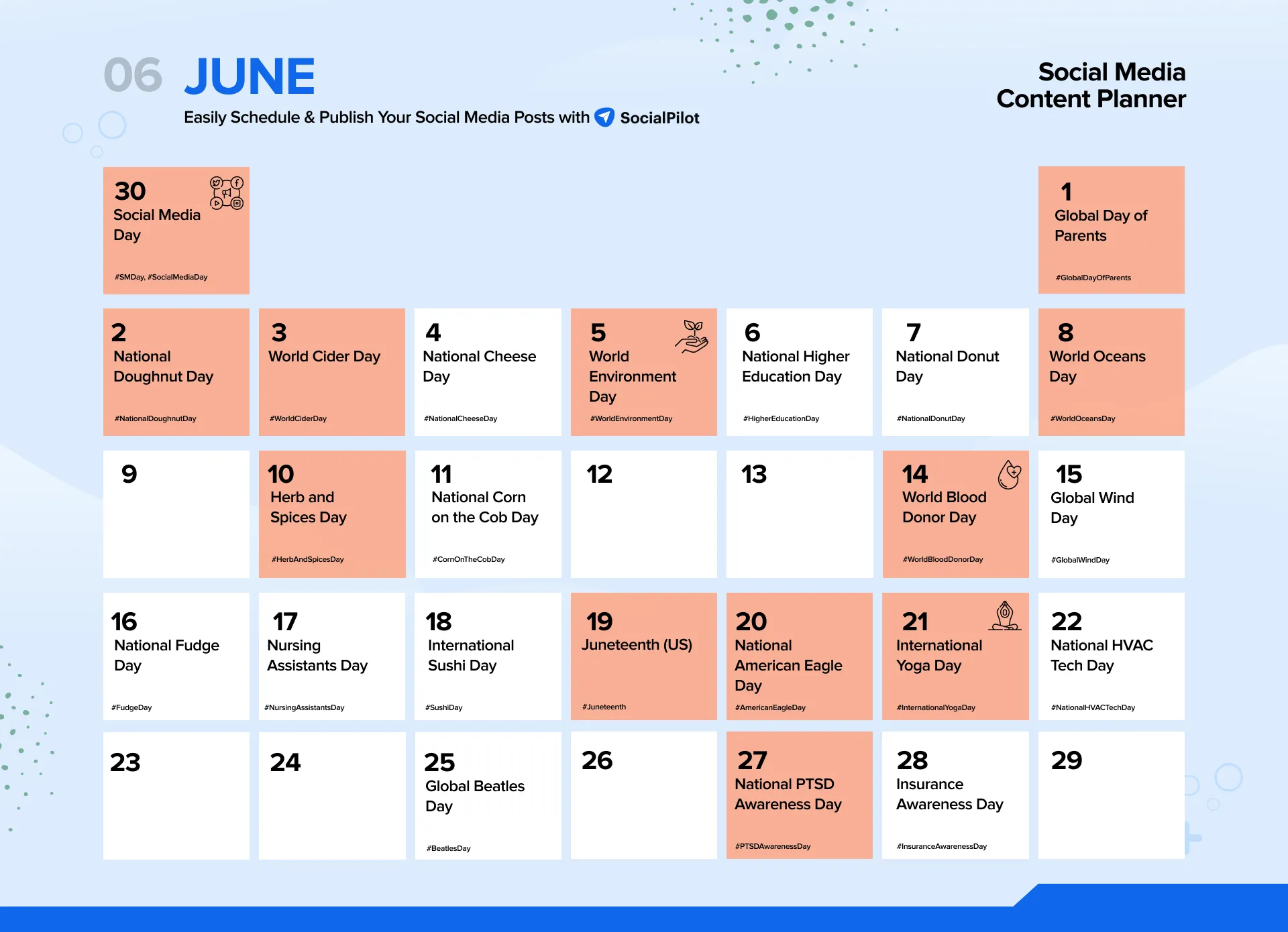 06 JUNE

Easily Schedule & Publish Your Social Media Posts with SocialPilot

Social Media Content Planner

30
Social Media Day
#SMDay, #SocialMediaDay

1
Global Day of Parents
#GlobalDayOfParents

2
National Doughnut Day
#NationalDoughnutDay

3
World Cider Day
#WorldCiderDay

4
National Cheese Day
#NationalCheeseDay

5
World Environment Day
#WorldEnvironmentDay

6
National Higher Education Day
#HigherEducationDay

7
National Donut Day
#NationalDonutDay

8
World Oceans Day
#WorldOceansDay

9

10
Herb and Spices Day
#HerbAndSpicesDay

11
National Corn on the Cob Day
#CornOnTheCobDay

12

13

14
World Blood Donor Day
#WorldBloodDonorDay

15
Global Wind Day
#GlobalWindDay

16
National Fudge Day
#FudgeDay

17
Nursing Assistants Day
#NursingAssistantsDay

18
International Sushi Day
#SushiDay

19
Juneteenth (US)
#Juneteenth

20
National American Eagle Day
#AmericanEagleDay

21
International Yoga Day
#InternationalYogaDay

22
National HVAC Tech Day
#NationalHVACTechDay

23

24

25
Global Beatles Day
#BeatlesDay

26

27
National PTSD Awareness Day
#PTSDAwarenessDay

28
Insurance Awareness Day
#InsuranceAwarenessDay

29